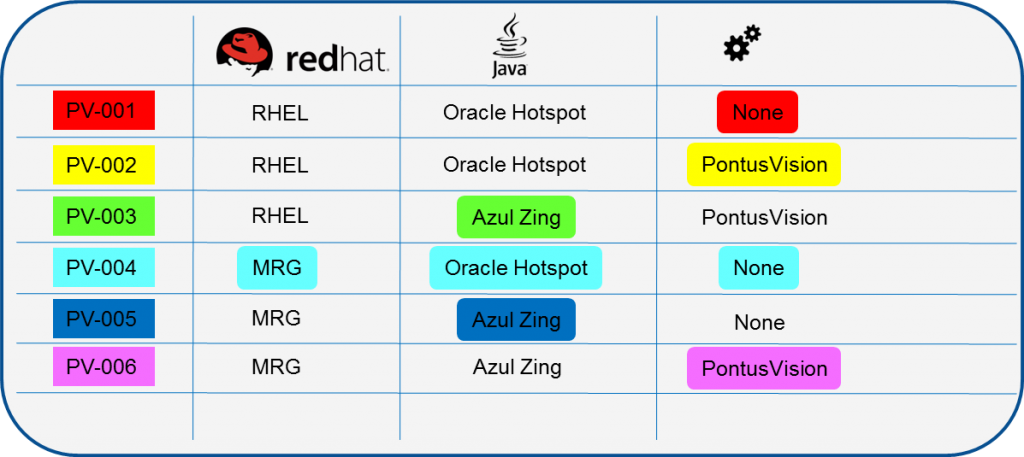 | | redhat. | Java | |
|---|---|---|---|
| PV-001 | RHEL | Oracle Hotspot | None |
| PV-002 | RHEL | Oracle Hotspot | PontusVision |
| PV-003 | RHEL | Azul Zing | PontusVision |
| PV-004 | MRG | Oracle Hotspot | None |
| PV-005 | MRG | Azul Zing | None |
| PV-006 | MRG | Azul Zing | PontusVision |